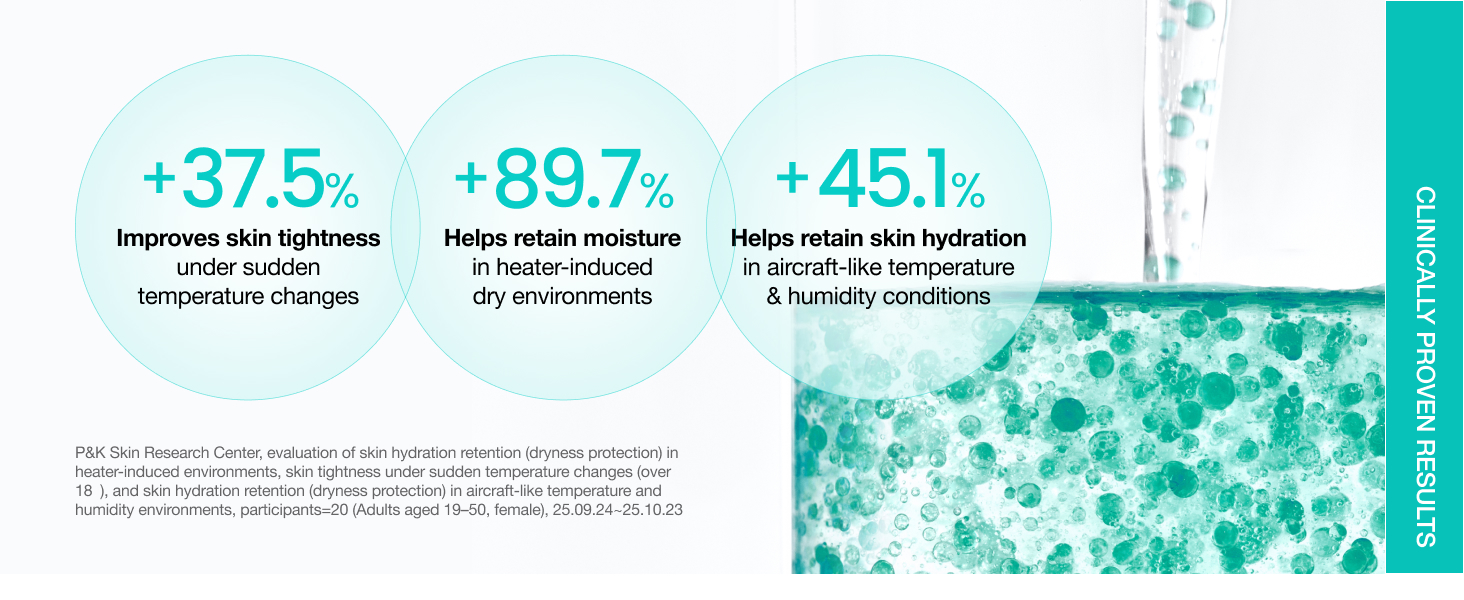 +37.5%
Improves skin tightness under sudden temperature changes

+89.7%
Helps retain moisture in heater-induced dry environments

+45.1%
Helps retain skin hydration in aircraft-like temperature & humidity conditions

P&K Skin Research Center, evaluation of skin hydration retention (dryness protection) in heater-induced environments, skin tightness under sudden temperature changes (over 18 ), and skin hydration retention (dryness protection) in aircraft-like temperature and humidity environments, participants=20 (Adults aged 19–50, female), 25.09.24~25.10.23

CLINICALLY PROVEN RESULTS